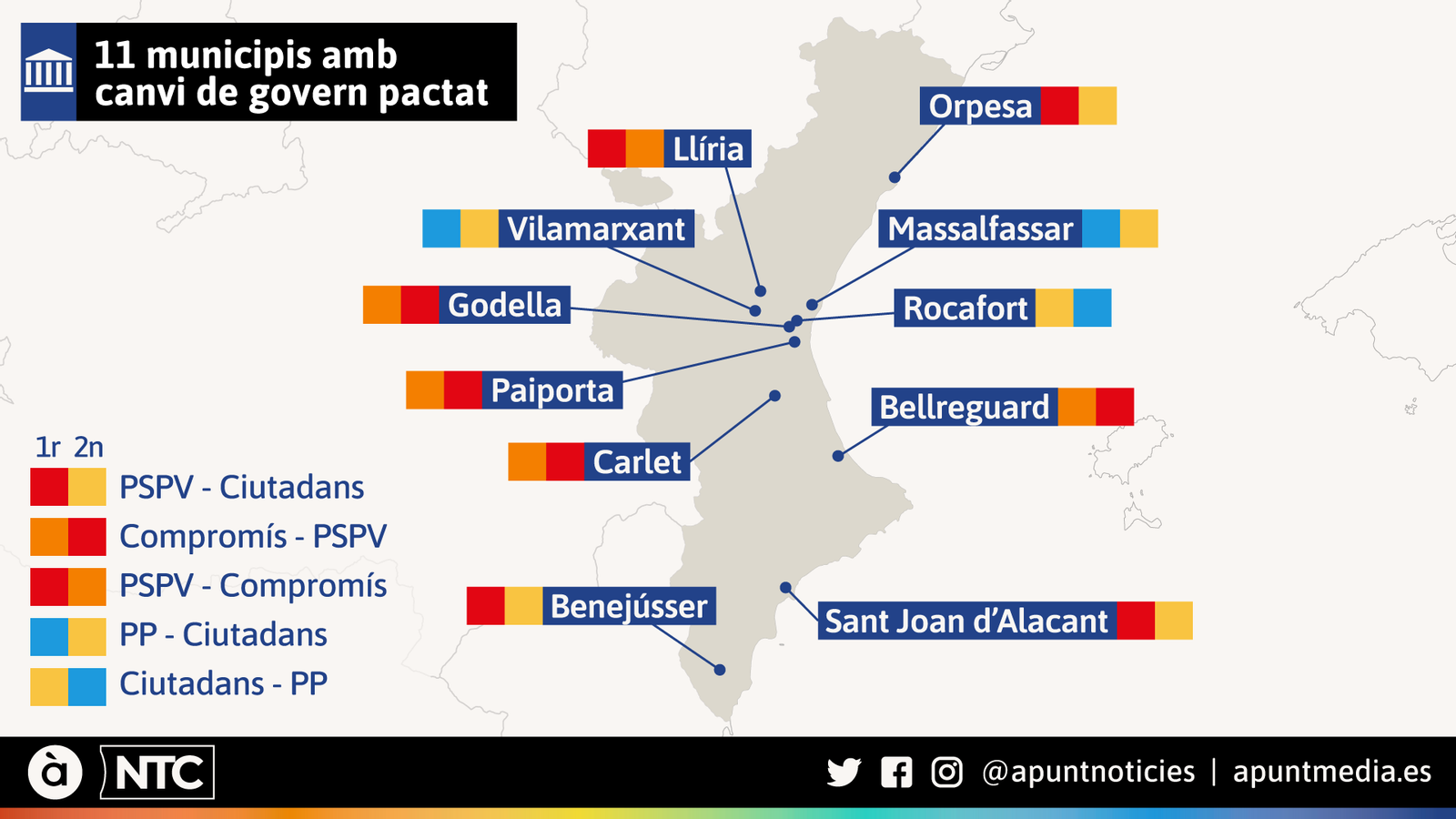 11 municipis amb canvi de govern pactat

Orpesa

Llíria

Vilamarxant

Massalfassar

Godella

Rocafort

Paiporta

Bellreguard

Carlet

Benejússer

Sant Joan d'Alacant

1r 2n

PSPV - Ciutadans

Compromís - PSPV

PSPV - Compromís

PP - Ciutadans

Ciutadans - PP

à NTC

@apuntnoticies | apuntmedia.es